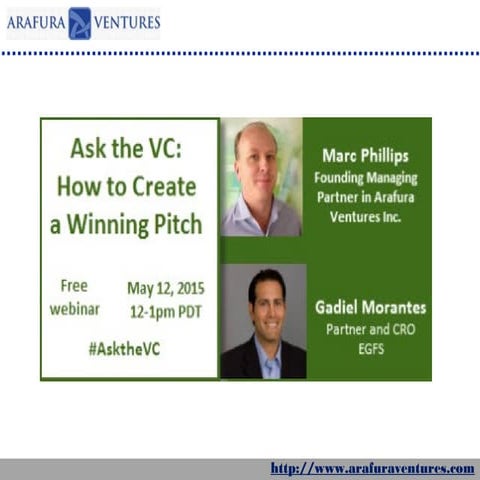 ARAFURA VENTURES

Ask the VC: How to Create a Winning Pitch

Free webinar

May 12, 2015
12-1pm PDT

#AsktheVC

Marc Phillips
Founding Managing Partner in Arafura Ventures Inc.

Gadiel Morantes
Partner and CRO
EGFS

http://www.arafuraventures.com